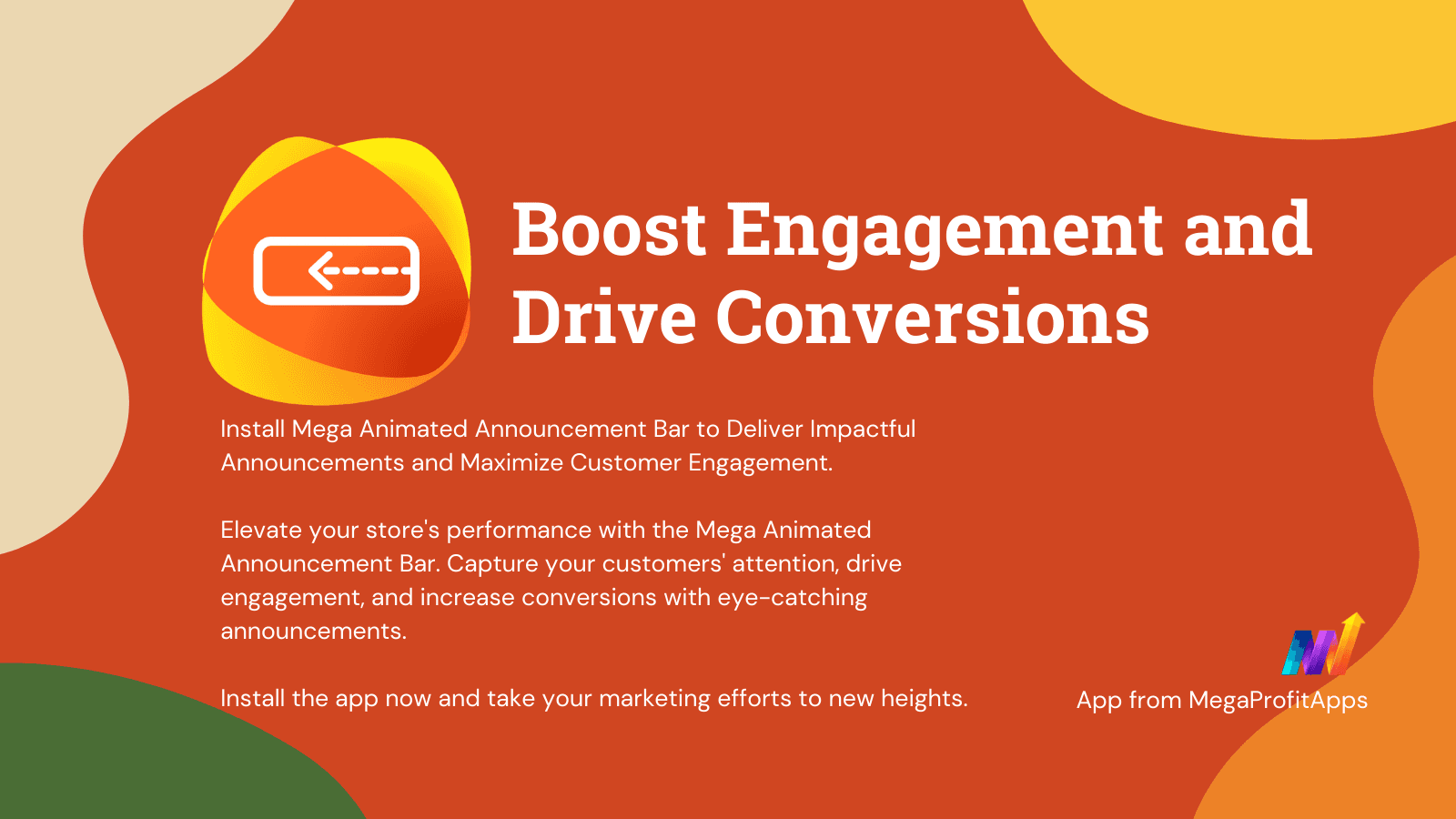 Boost Engagement and Drive Conversions

Install Mega Animated Announcement Bar to Deliver Impactful Announcements and Maximize Customer Engagement.

Elevate your store's performance with the Mega Animated Announcement Bar. Capture your customers' attention, drive engagement, and increase conversions with eye-catching announcements.

Install the app now and take your marketing efforts to new heights.

App from MegaProfitApps